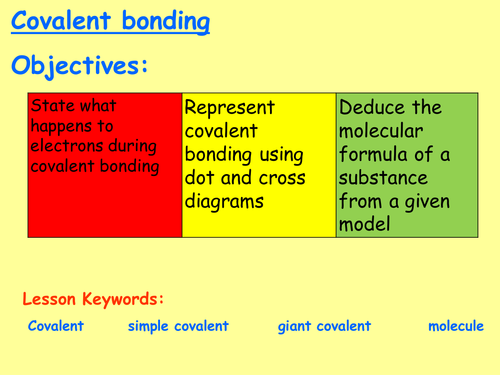 Covalent bonding

Objectives:

| State what happens to electrons during covalent bonding | Represent covalent bonding using dot and cross diagrams | Deduce the molecular formula of a substance from a given model |
|---|---|---|

Lesson Keywords:

Covalent simple covalent giant covalent molecule